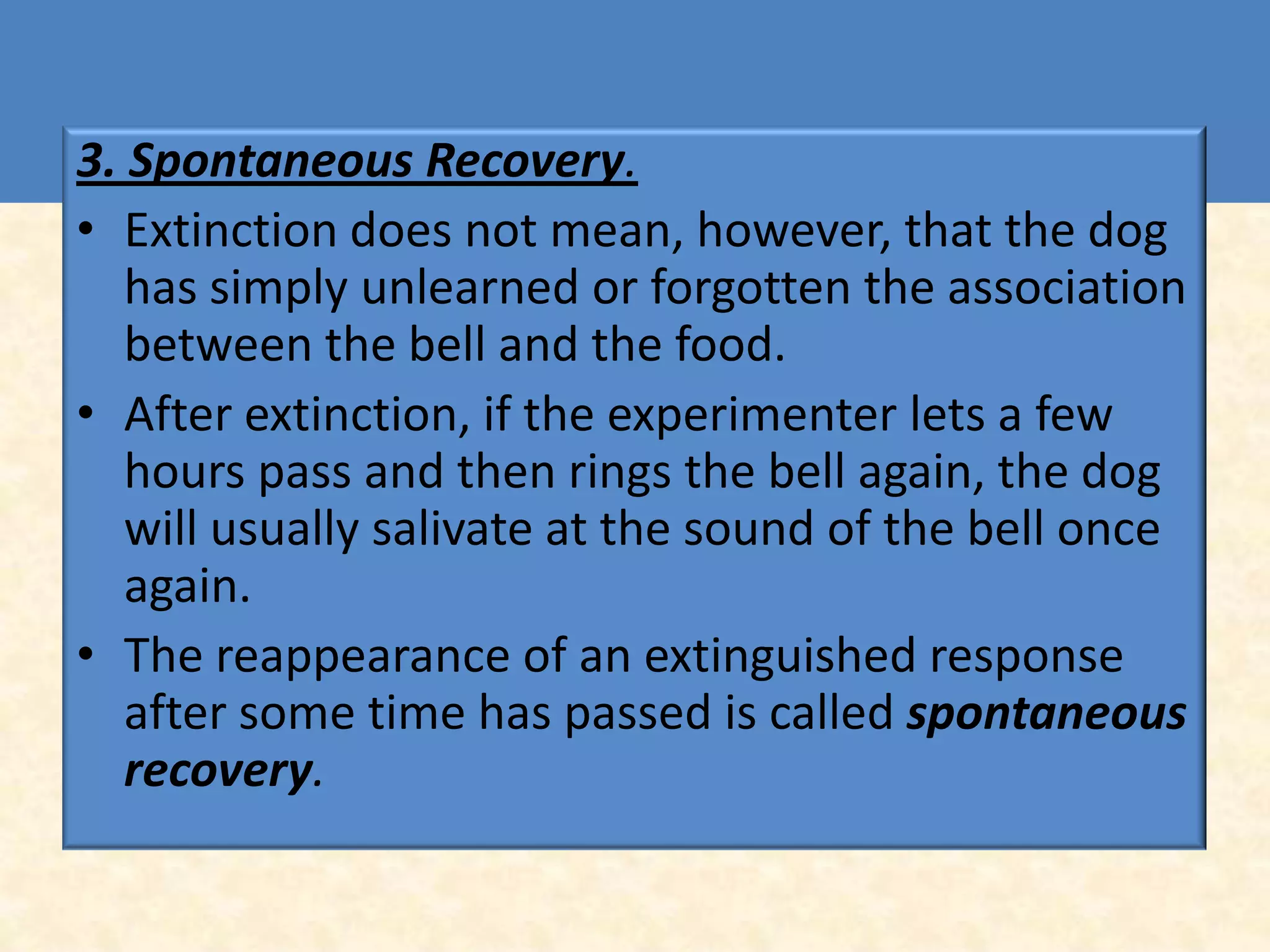 3. Spontaneous Recovery.

• Extinction does not mean, however, that the dog has simply unlearned or forgotten the association between the bell and the food.

• After extinction, if the experimenter lets a few hours pass and then rings the bell again, the dog will usually salivate at the sound of the bell once again.

• The reappearance of an extinguished response after some time has passed is called spontaneous recovery.